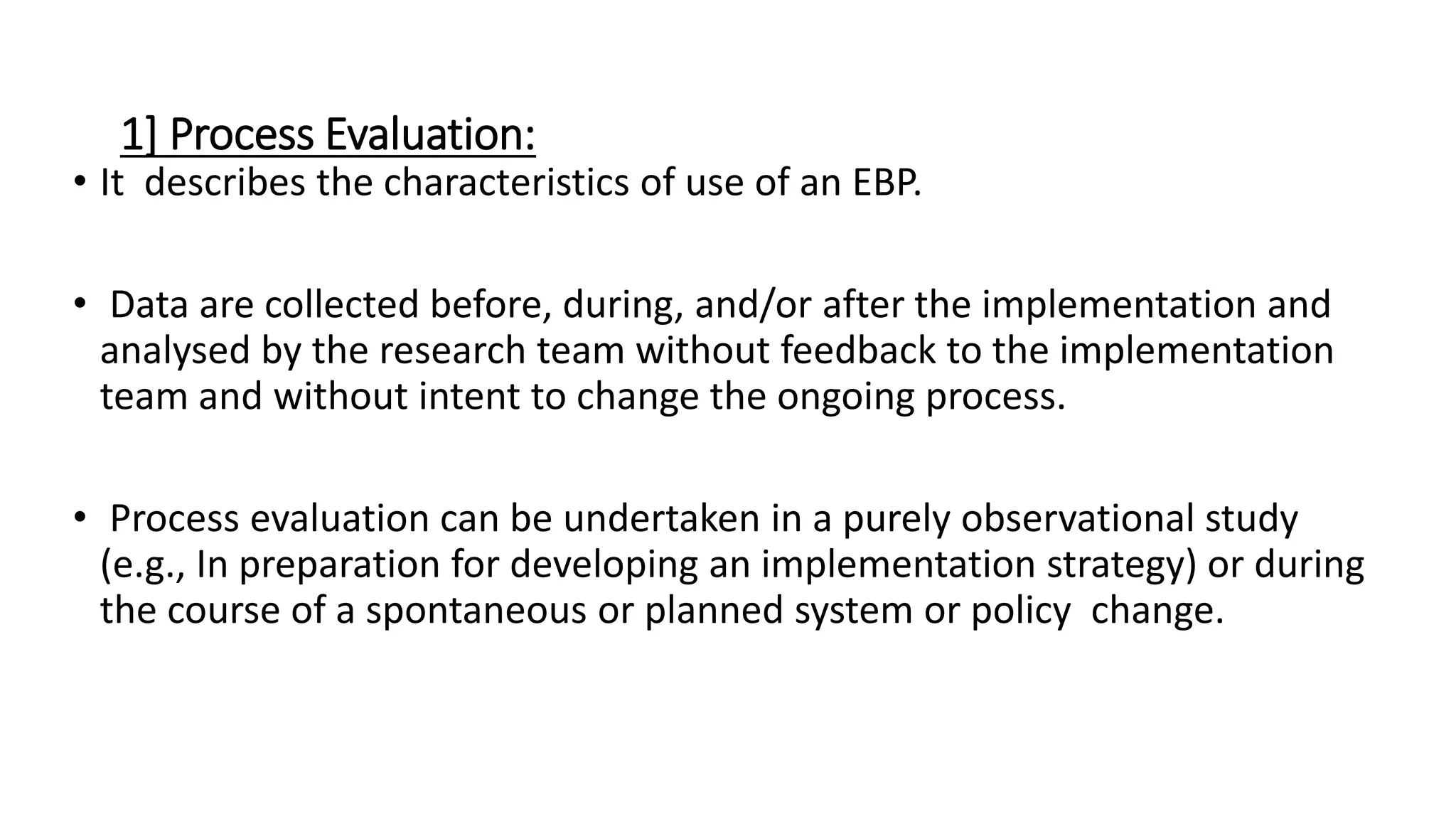 1] Process Evaluation:

• It describes the characteristics of use of an EBP.

• Data are collected before, during, and/or after the implementation and analysed by the research team without feedback to the implementation team and without intent to change the ongoing process.

• Process evaluation can be undertaken in a purely observational study (e.g., In preparation for developing an implementation strategy) or during the course of a spontaneous or planned system or policy change.